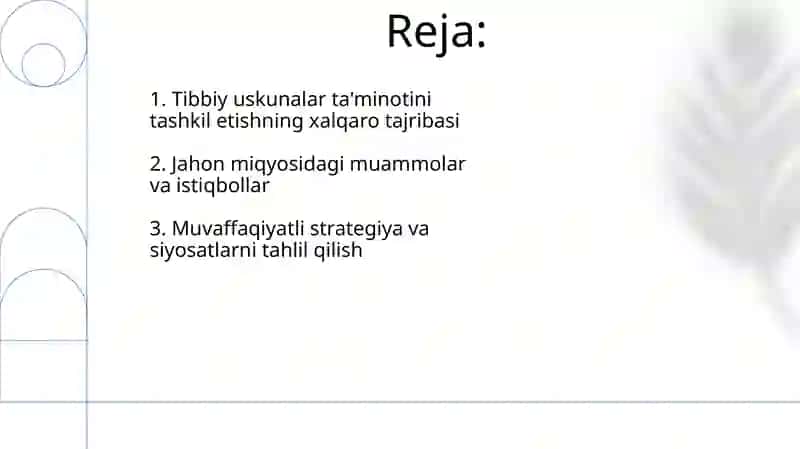 Reja:

1. Tibbiy uskunalar ta'minotini tashkil etishning xalqaro tajribasi

2. Jahon miqyosidagi muammolar va istiqbollar

3. Muvaffaqiyatli strategiya va siyosatlarni tahlil qilish